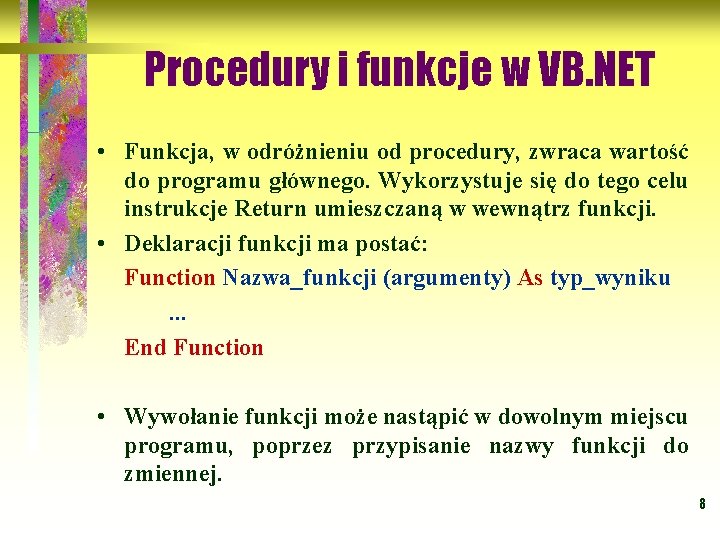 Procedury i funkcje w VB.NET

• Funkcja, w odróżnieniu od procedury, zwraca wartość do programu głównego. Wykorzystuje się do tego celu instrukcje Return umieszczaną w wewnątrz funkcji.

• Deklaracji funkcji ma postać:

Function Nazwa_funkcji (argumenty) As typ_wyniku

...

End Function

• Wywołanie funkcji może nastąpić w dowolnym miejscu programu, poprzez przypisanie nazwy funkcji do zmiennej.

8